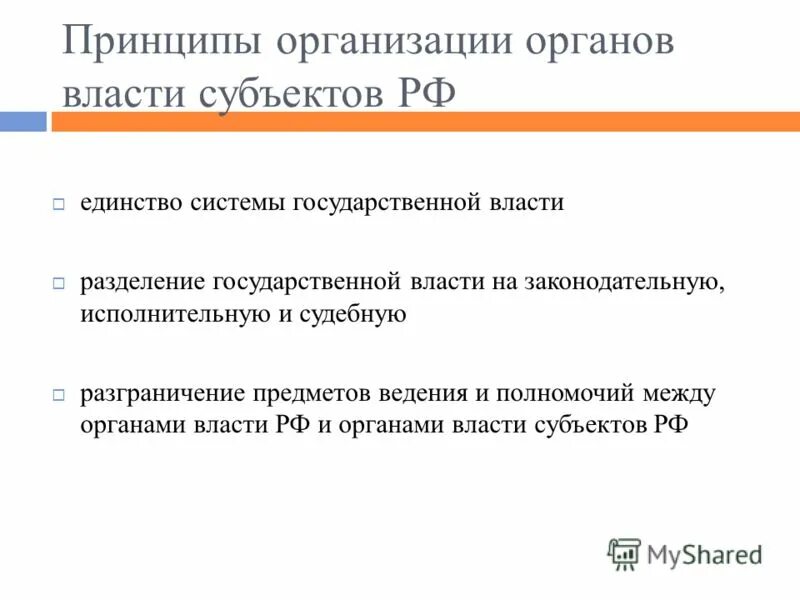 Принципы организации органов власти субъектов РФ

□ единство системы государственной власти

□ разделение государственной власти на законодательную, исполнительную и судебную

□ разграничение предметов ведения и полномочий между органами власти РФ и органами власти субъектов РФ

MyShared